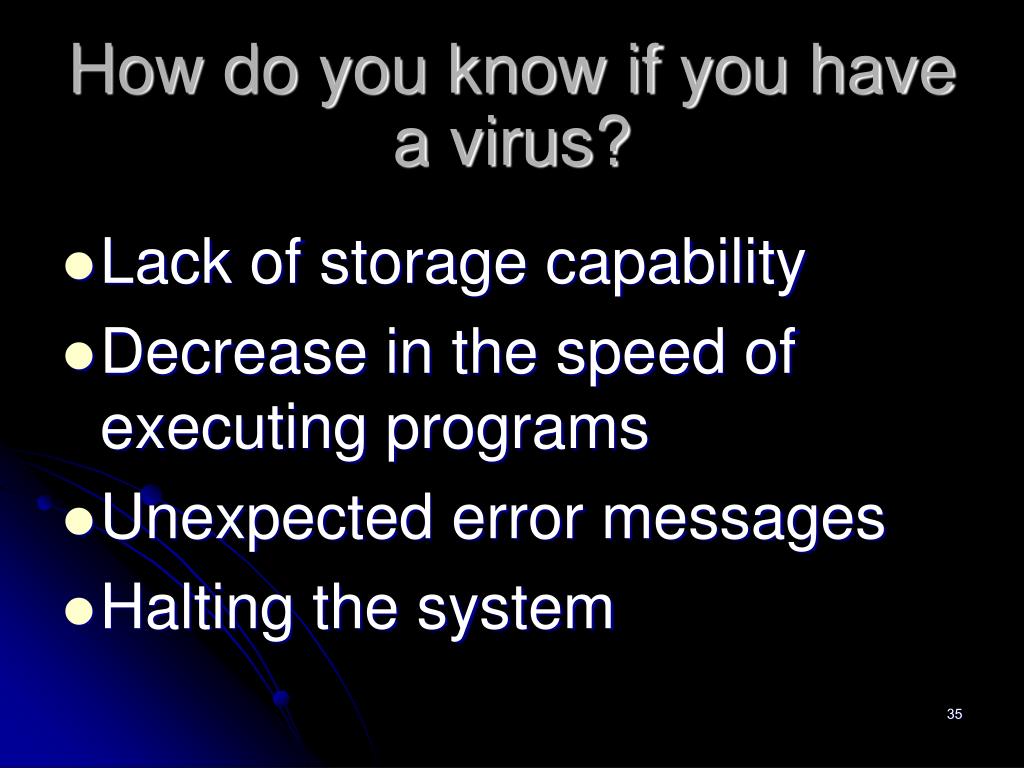 How do you know if you have a virus?

- Lack of storage capability
- Decrease in the speed of executing programs
- Unexpected error messages
- Halting the system

35